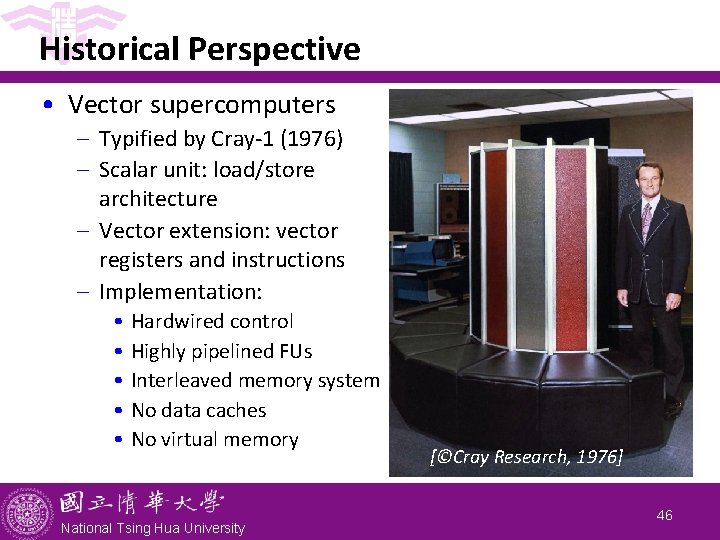 Historical Perspective

• Vector supercomputers
  – Typified by Cray-1 (1976)
  – Scalar unit: load/store architecture
  – Vector extension: vector registers and instructions
  – Implementation:
    • Hardwired control
    • Highly pipelined FUs
    • Interleaved memory system
    • No data caches
    • No virtual memory

[©Cray Research, 1976]

國立清華大學
National Tsing Hua University

46